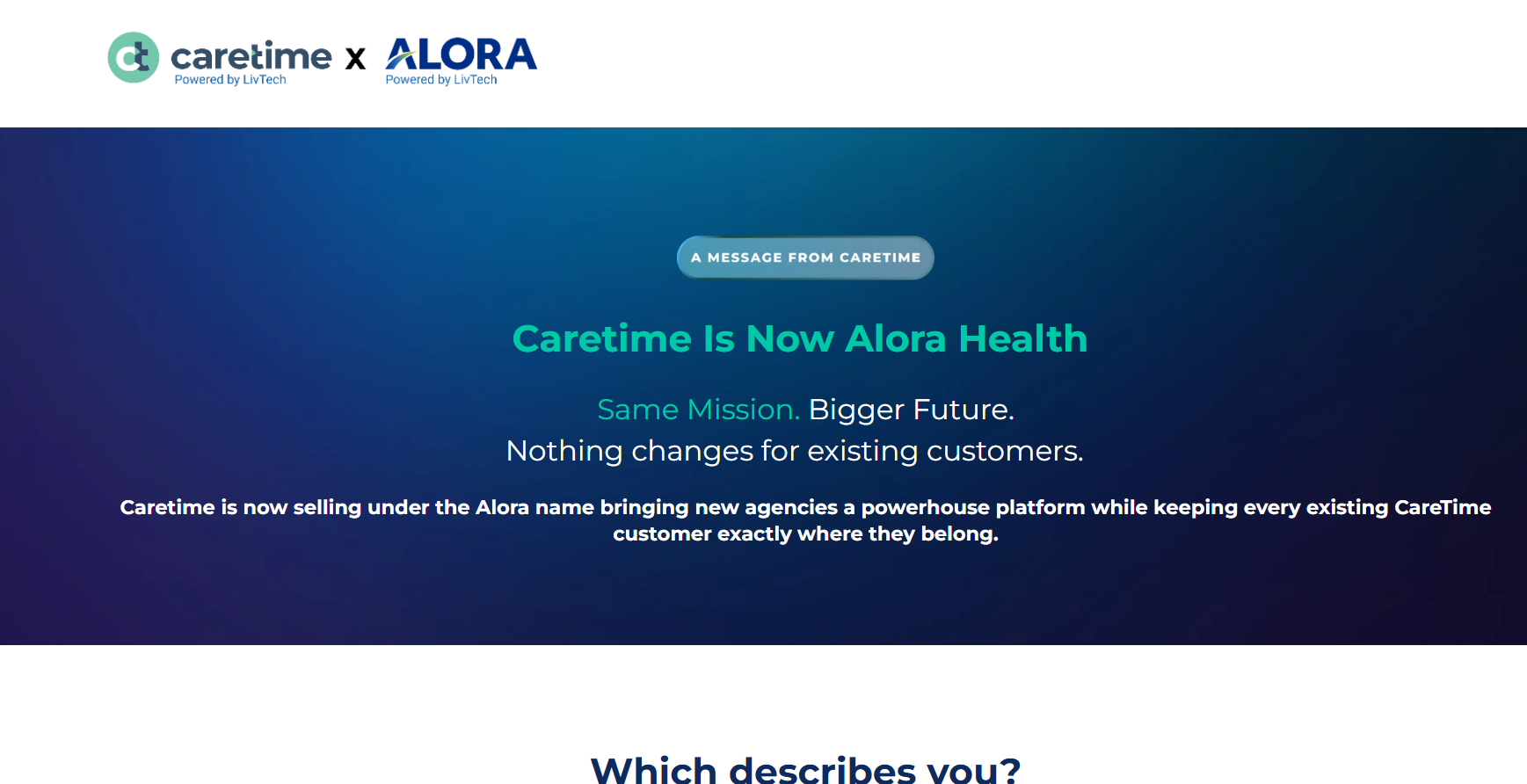 caretime Powered by LivTech x ALORA Powered by LivTech

A MESSAGE FROM CARETIME

Caretime Is Now Alora Health

Same Mission. Bigger Future.
Nothing changes for existing customers.

Caretime is now selling under the Alora name bringing new agencies a powerhouse platform while keeping every existing CareTime customer exactly where they belong.

Which describes you?